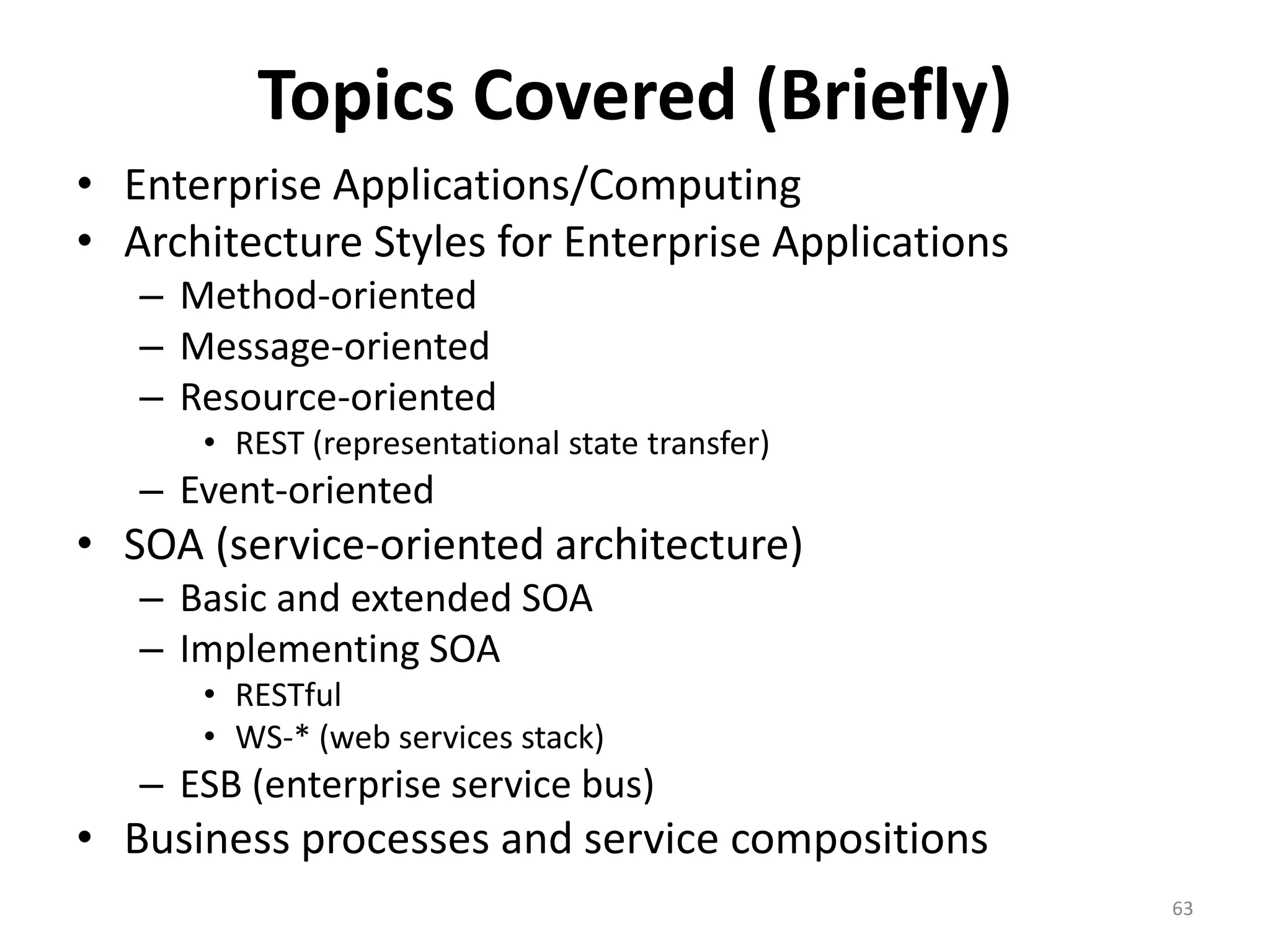 Topics Covered (Briefly)

• Enterprise Applications/Computing
• Architecture Styles for Enterprise Applications
  – Method-oriented
  – Message-oriented
  – Resource-oriented
    • REST (representational state transfer)
  – Event-oriented
• SOA (service-oriented architecture)
  – Basic and extended SOA
  – Implementing SOA
    • RESTful
    • WS-* (web services stack)
  – ESB (enterprise service bus)
• Business processes and service compositions

63